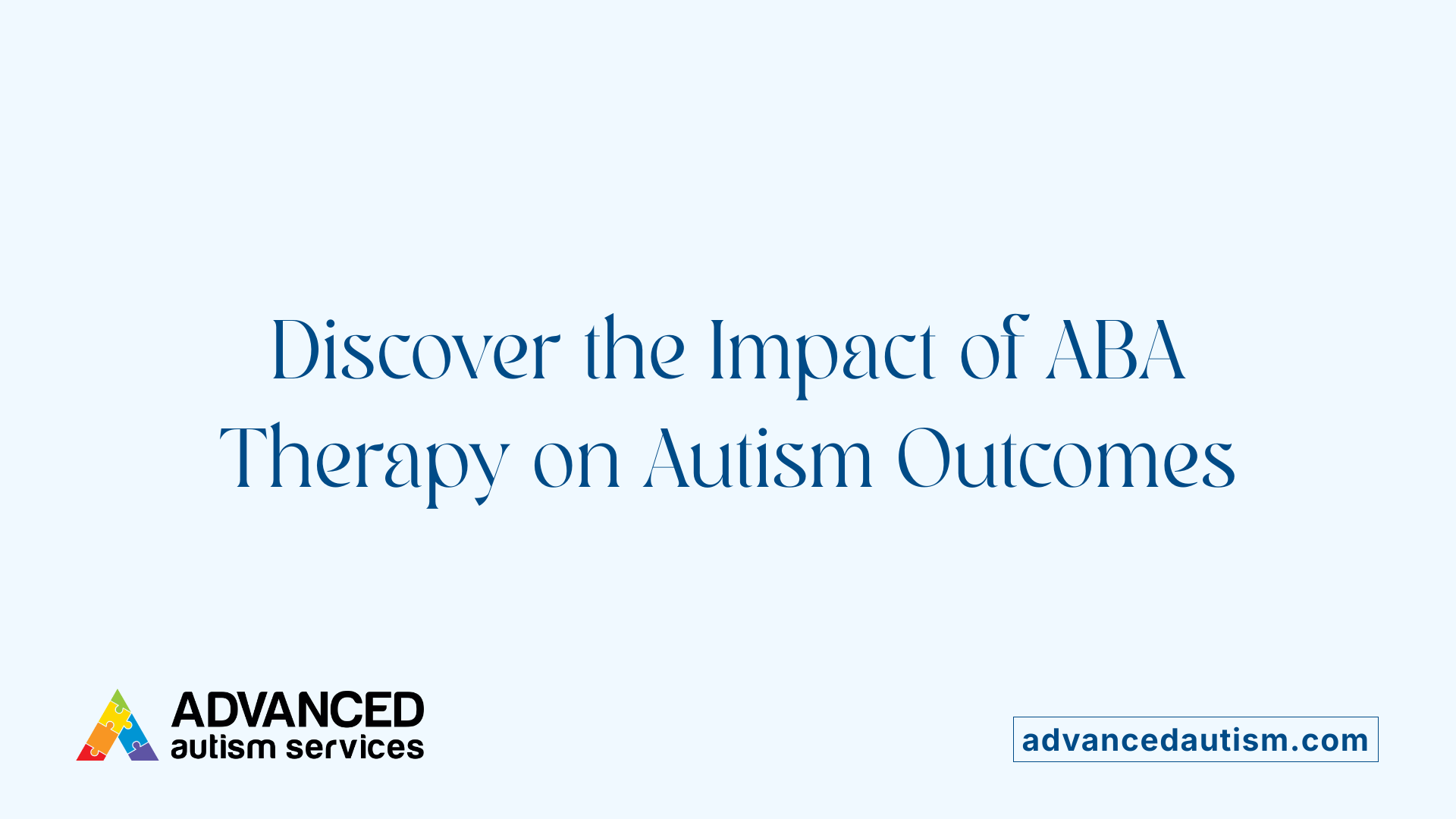 Discover the Impact of ABA Therapy on Autism Outcomes

ADVANCED
autism services

advancedautism.com